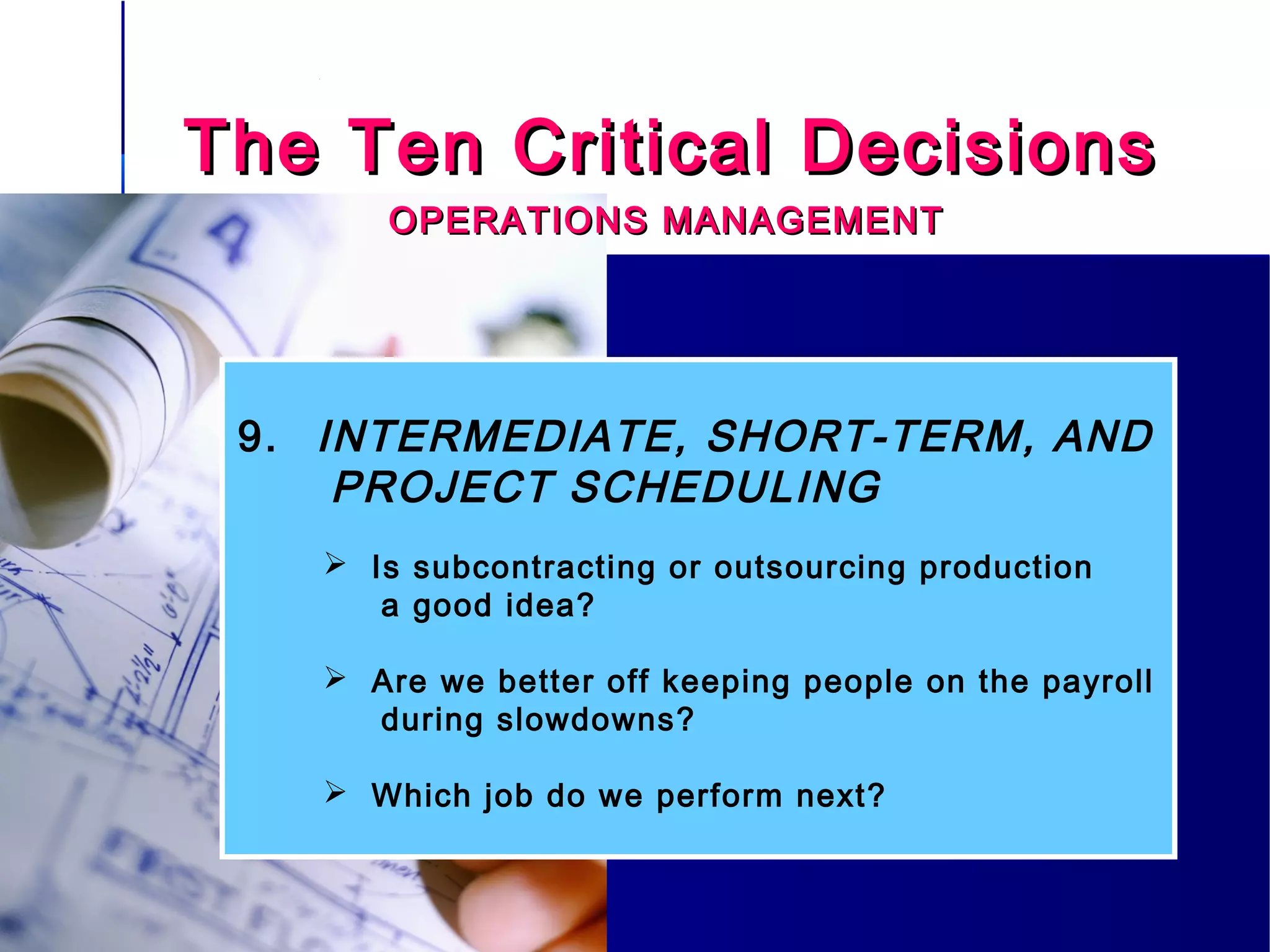 The Ten Critical Decisions

OPERATIONS MANAGEMENT

9. INTERMEDIATE, SHORT-TERM, AND PROJECT SCHEDULING

➢ Is subcontracting or outsourcing production a good idea?

➢ Are we better off keeping people on the payroll during slowdowns?

➢ Which job do we perform next?